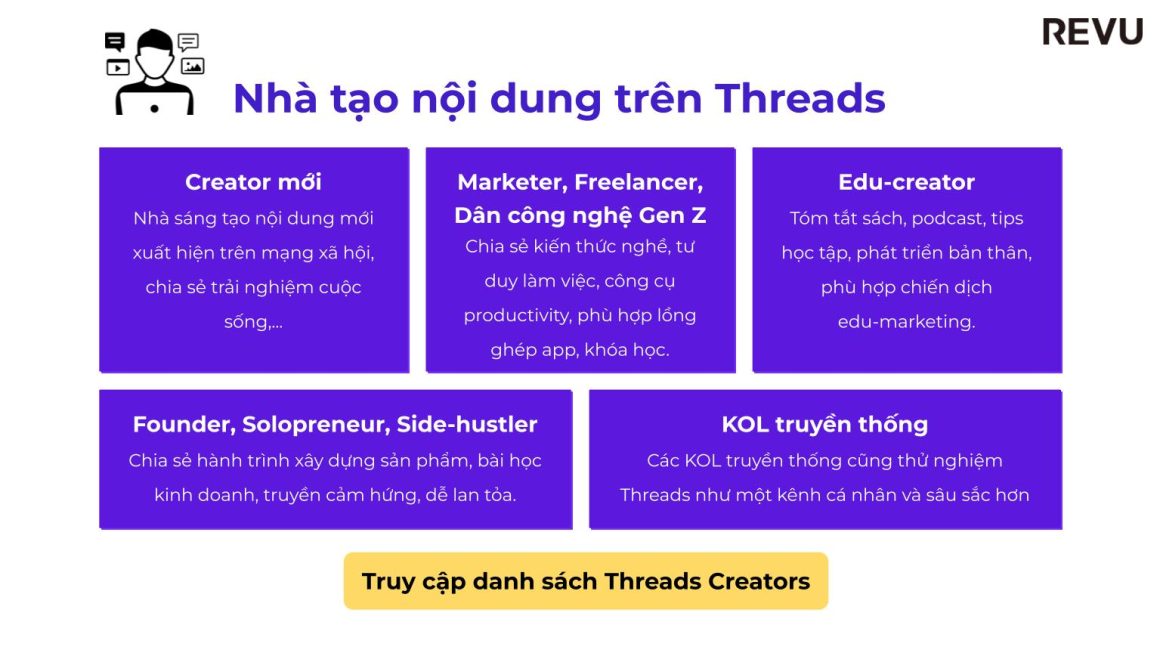 REVU

Nhà tạo nội dung trên Threads

Creator mới
Nhà sáng tạo nội dung mới xuất hiện trên mạng xã hội, chia sẻ trải nghiệm cuộc sống,...

Marketer, Freelancer, Dân công nghệ Gen Z
Chia sẻ kiến thức nghề, tư duy làm việc, công cụ productivity, phù hợp lồng ghép app, khóa học.

Edu-creator
Tóm tắt sách, podcast, tips học tập, phát triển bản thân, phù hợp chiến dịch edu-marketing.

Founder, Solopreneur, Side-hustler
Chia sẻ hành trình xây dựng sản phẩm, bài học kinh doanh, truyền cảm hứng, dễ lan tỏa.

KOL truyền thống
Các KOL truyền thống cũng thử nghiệm Threads như một kênh cá nhân và sâu sắc hơn

Truy cập danh sách Threads Creators